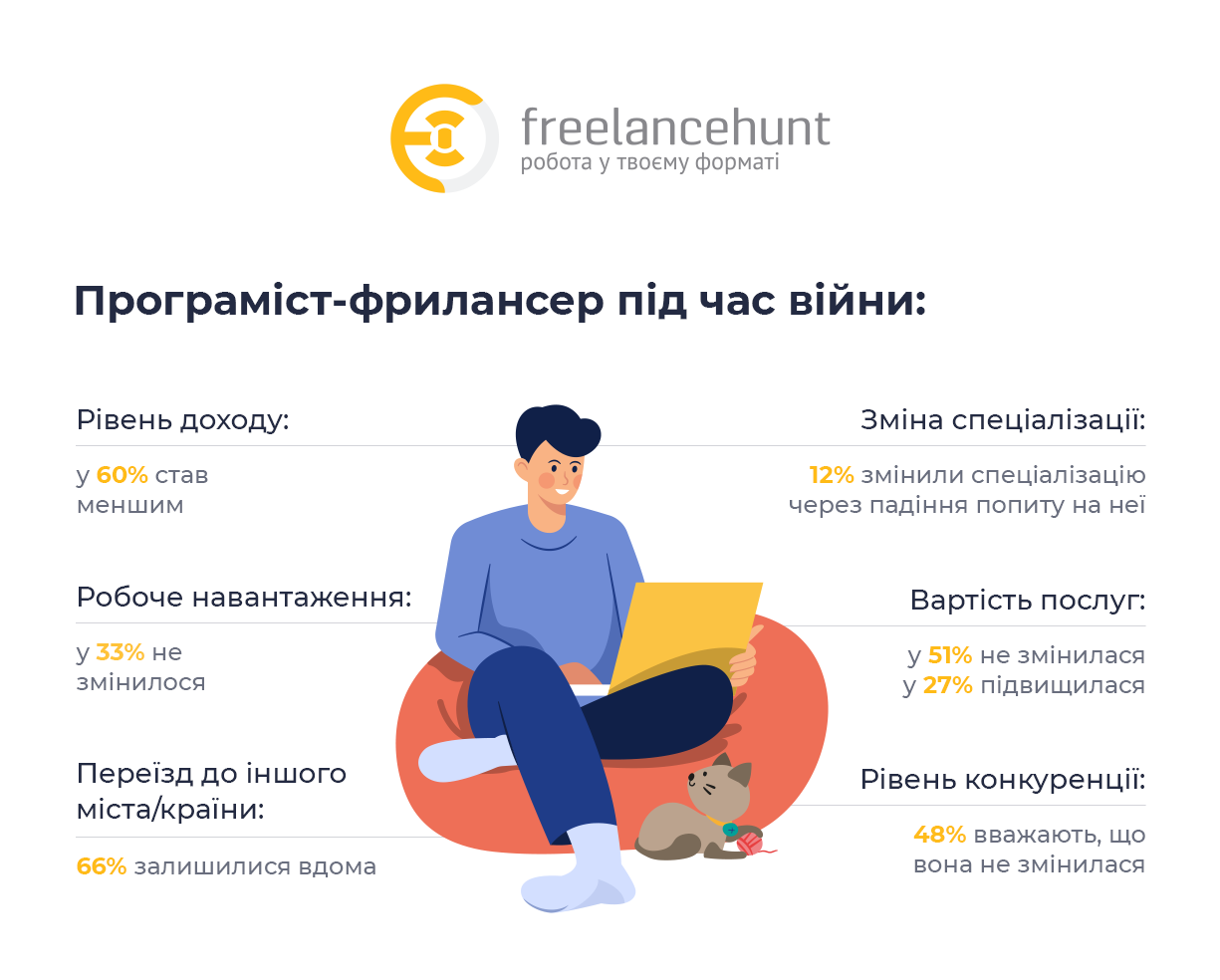 freelancehunt
робота у твоєму форматі

Програміст-фрилансер під час війни:

Рівень доходу:

у 60% став меншим

Робоче навантаження:

у 33% не змінилося

Переїзд до іншого міста/країни:

66% залишилися вдома

Зміна спеціалізації:

12% змінили спеціалізацію через падіння попиту на неї

Вартість послуг:

у 51% не змінилася
у 27% підвищилася

Рівень конкуренції:

48% вважають, що вона не змінилася